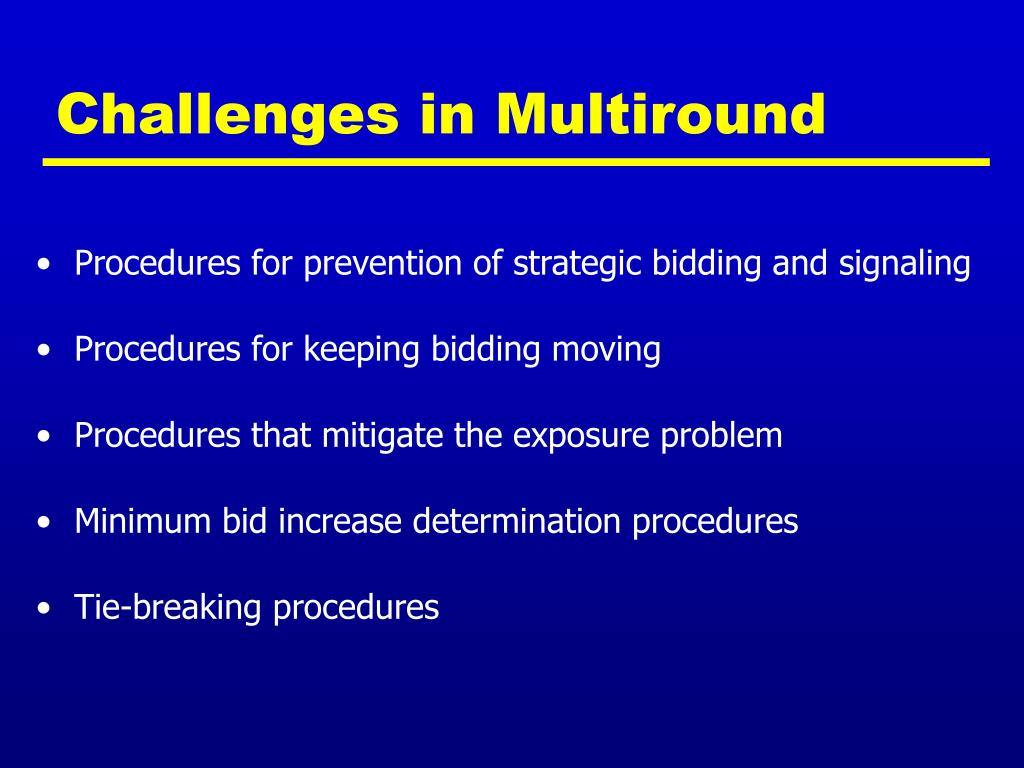 Challenges in Multiround

• Procedures for prevention of strategic bidding and signaling

• Procedures for keeping bidding moving

• Procedures that mitigate the exposure problem

• Minimum bid increase determination procedures

• Tie-breaking procedures